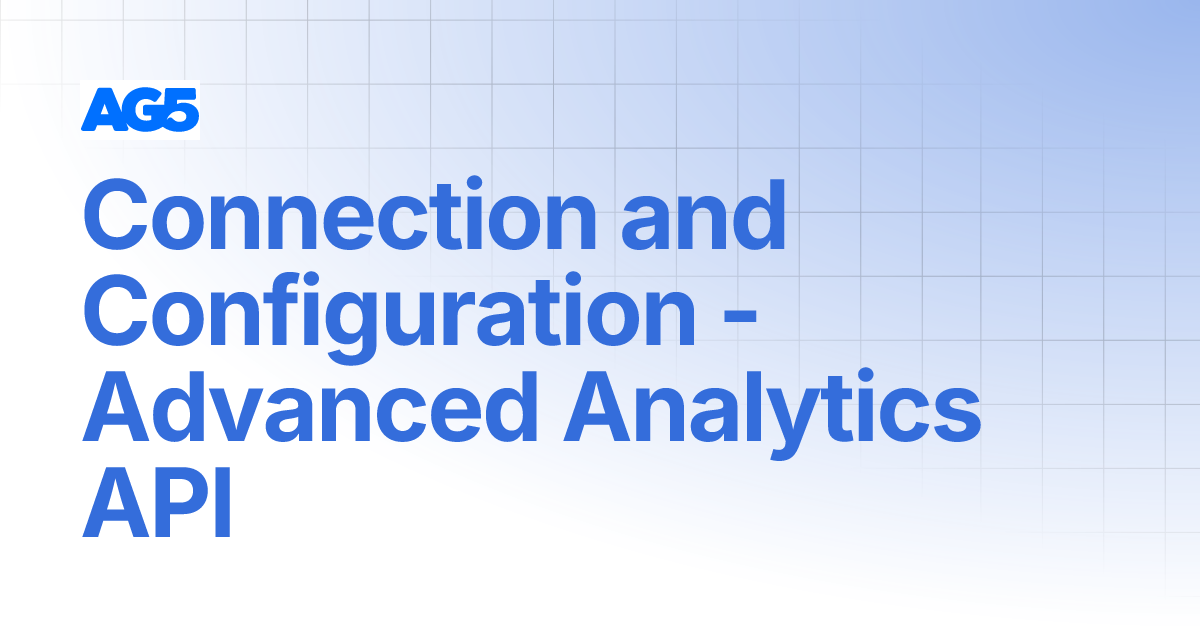 AG5

Connection and Configuration - Advanced Analytics API